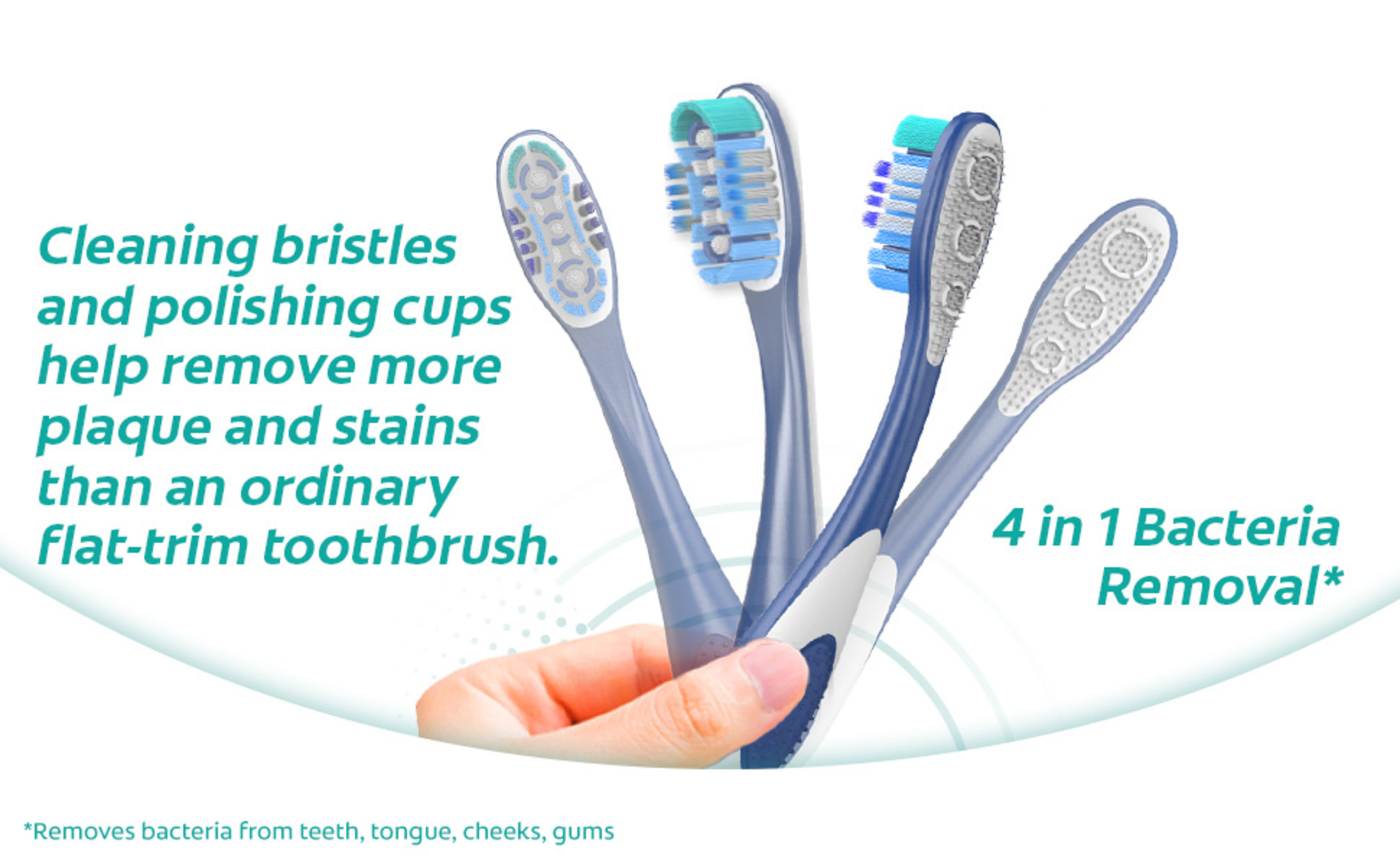 Cleaning bristles and polishing cups help remove more plaque and stains than an ordinary flat-trim toothbrush.

4 in 1 Bacteria Removal*

*Removes bacteria from teeth, tongue, cheeks, gums